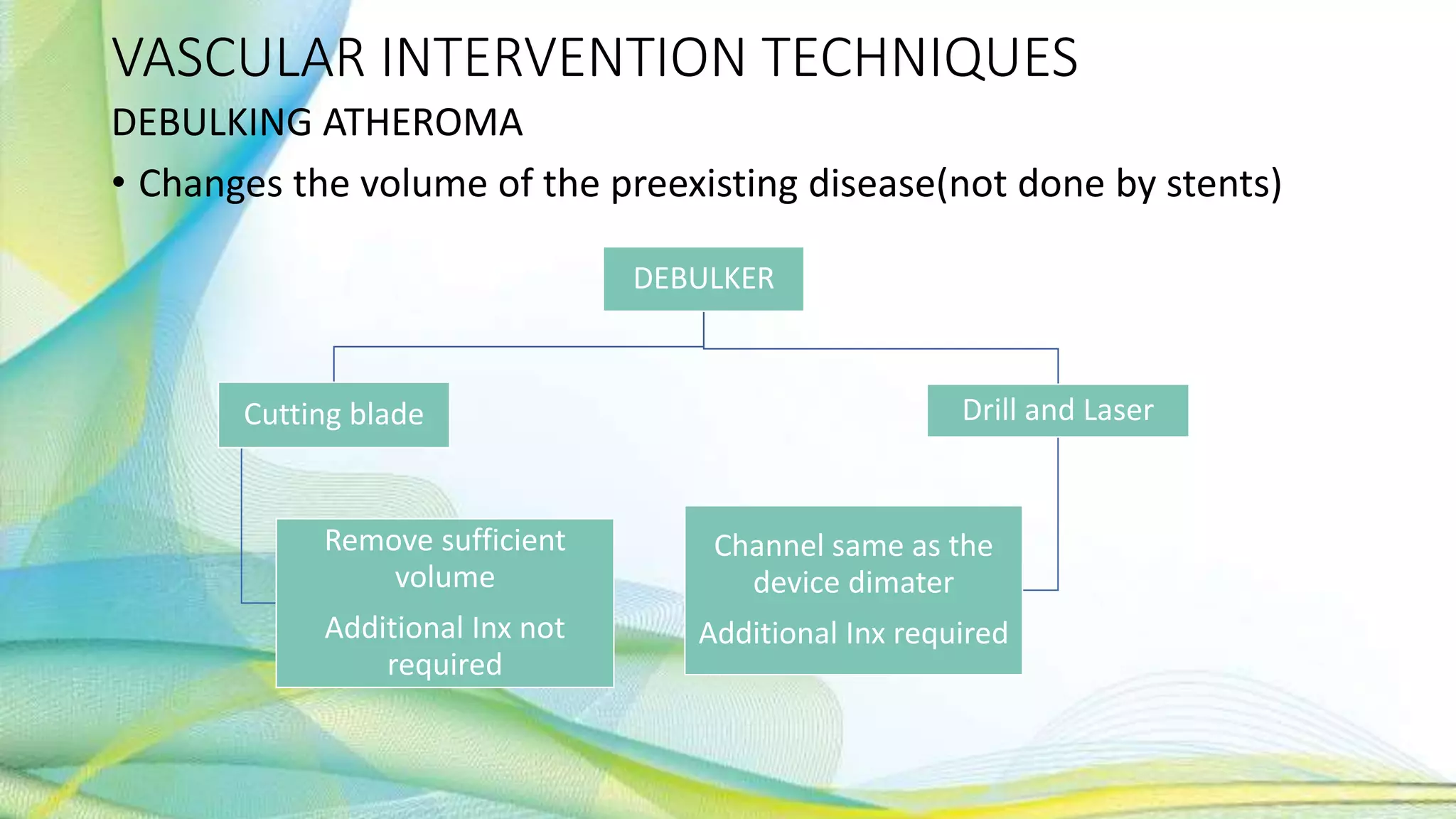 VASCULAR INTERVENTION TECHNIQUES

DEBULKING ATHEROMA

• Changes the volume of the preexisting disease(not done by stents)

DEBULKER

Cutting blade

Drill and Laser

Remove sufficient volume

Additional Inx not required

Channel same as the device dimater

Additional Inx required